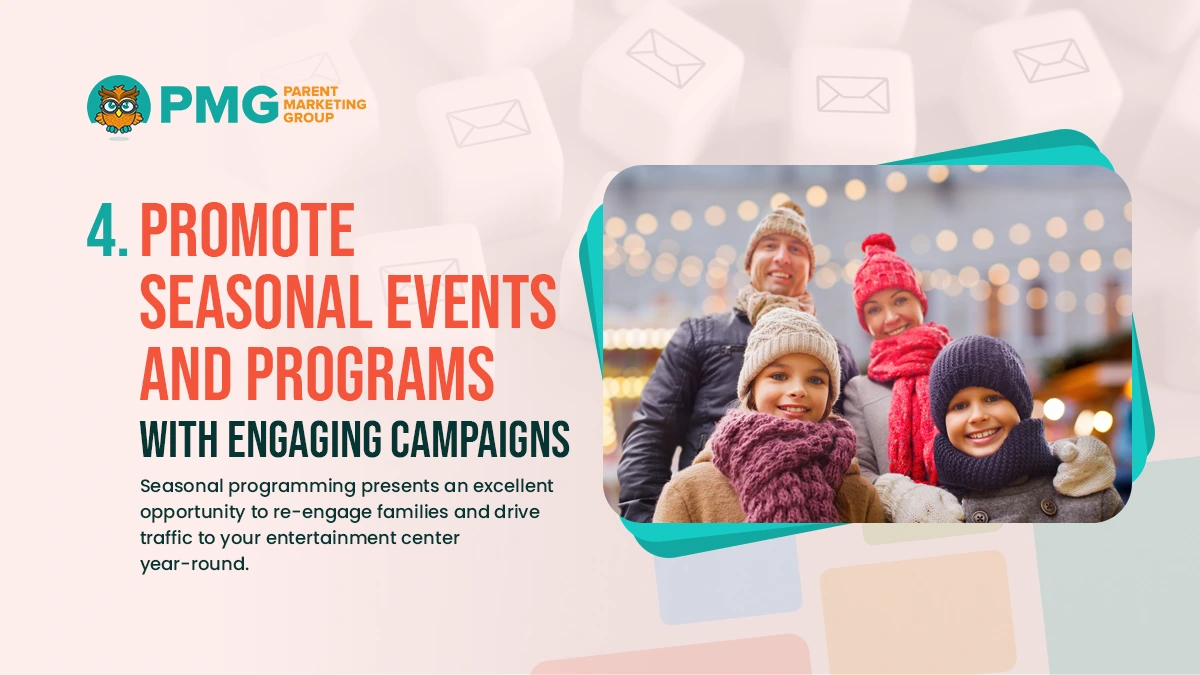 PMG PARENT MARKETING GROUP

4. PROMOTE SEASONAL EVENTS AND PROGRAMS

WITH ENGAGING CAMPAIGNS

Seasonal programming presents an excellent opportunity to re-engage families and drive traffic to your entertainment center year-round.